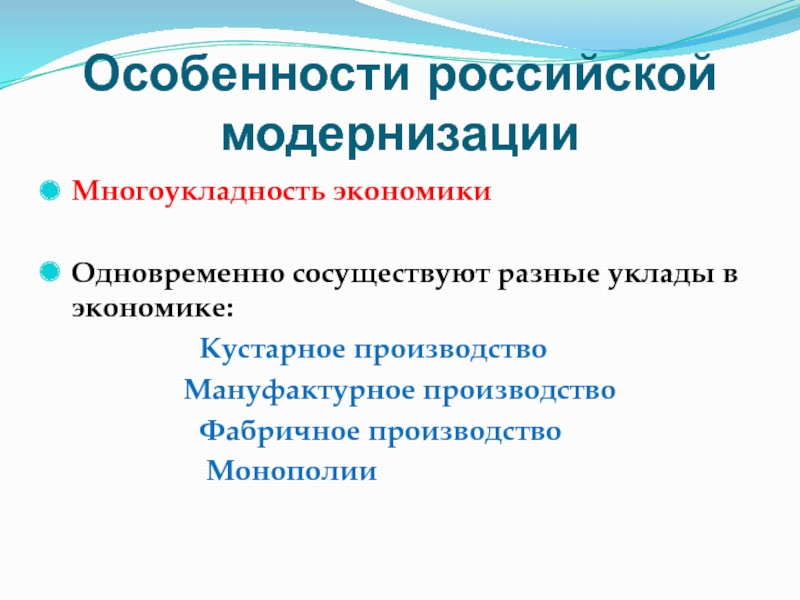 Особенности российской модернизации

Многоукладность экономики

Одновременно сосуществуют разные уклады в экономике:

Кустарное производство

Мануфактурное производство

Фабричное производство

Монополии